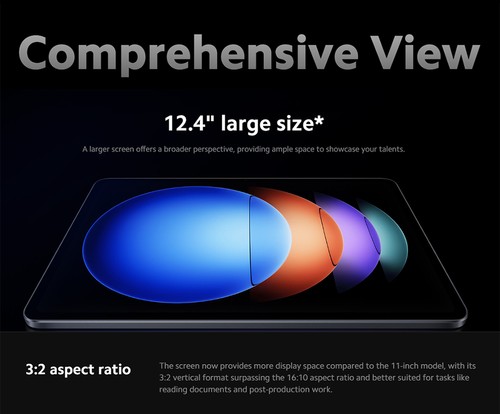 Comprehensive View

12.4" large size*

A larger screen offers a broader perspective, providing ample space to showcase your talents.

3:2 aspect ratio

The screen now provides more display space compared to the 11-inch model, with its 3:2 vertical format surpassing the 16:10 aspect ratio and better suited for tasks like reading documents and post-production work.